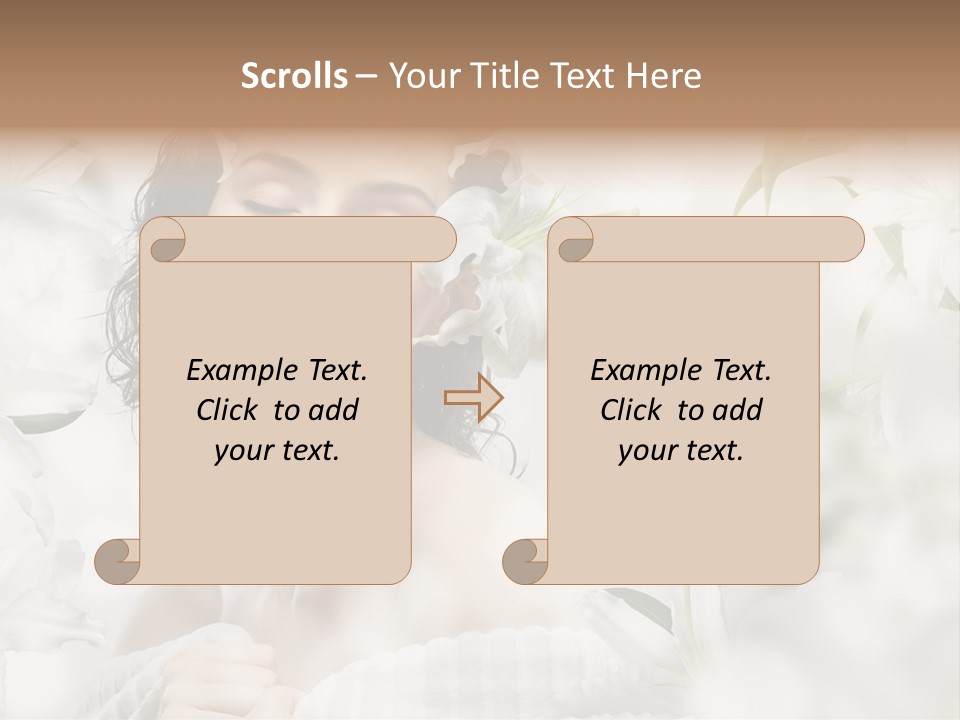 Scrolls – Your Title Text Here

Example Text. Click to add your text.

Example Text. Click to add your text.